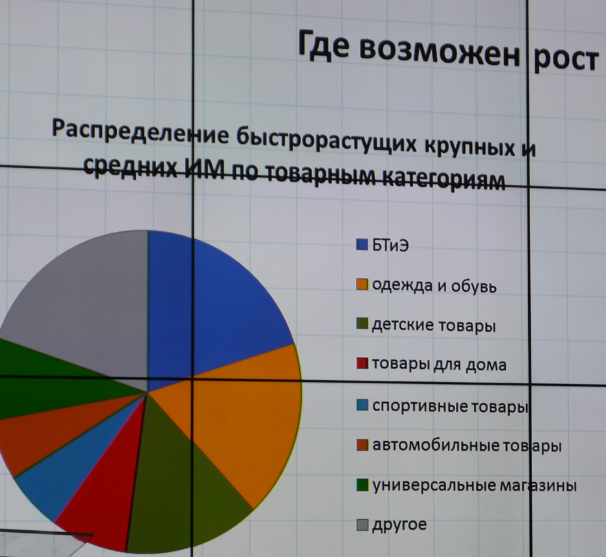 Где возможен рост

Распределение быстрорастущих крупных и средних ИМ по товарным категориям

БТиЭ
одежда и обувь
детские товары
товары для дома
спортивные товары
автомобильные товары
универсальные магазины
другое